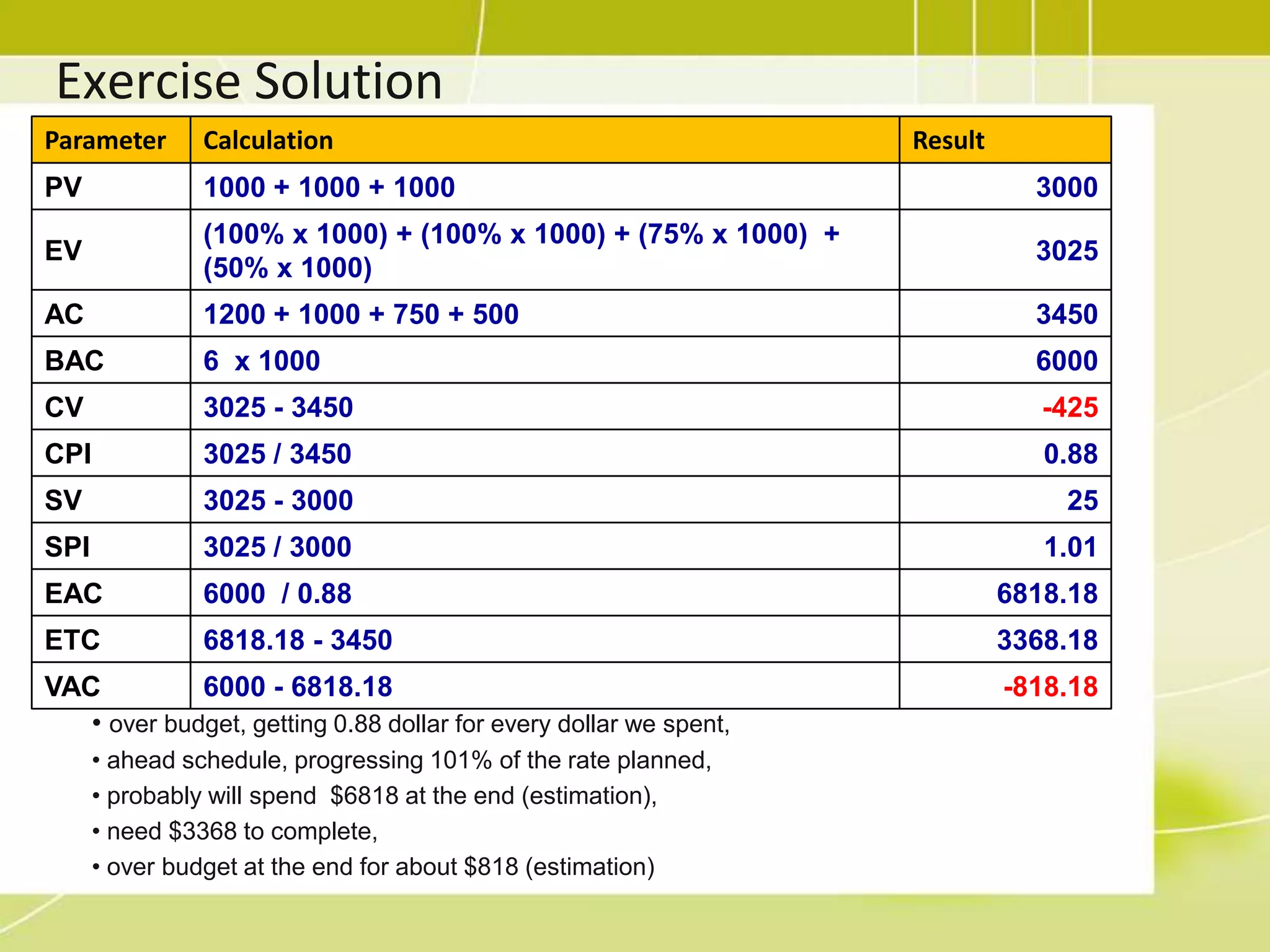 Exercise Solution

| Parameter | Calculation | Result |
|---|---|---|
| PV | 1000 + 1000 + 1000 | 3000 |
| EV | (100% x 1000) + (100% x 1000) + (75% x 1000) + (50% x 1000) | 3025 |
| AC | 1200 + 1000 + 750 + 500 | 3450 |
| BAC | 6 x 1000 | 6000 |
| CV | 3025 - 3450 | -425 |
| CPI | 3025 / 3450 | 0.88 |
| SV | 3025 - 3000 | 25 |
| SPI | 3025 / 3000 | 1.01 |
| EAC | 6000 / 0.88 | 6818.18 |
| ETC | 6818.18 - 3450 | 3368.18 |
| VAC | 6000 - 6818.18 | -818.18 |

• over budget, getting 0.88 dollar for every dollar we spent,
• ahead schedule, progressing 101% of the rate planned,
• probably will spend $6818 at the end (estimation),
• need $3368 to complete,
• over budget at the end for about $818 (estimation)